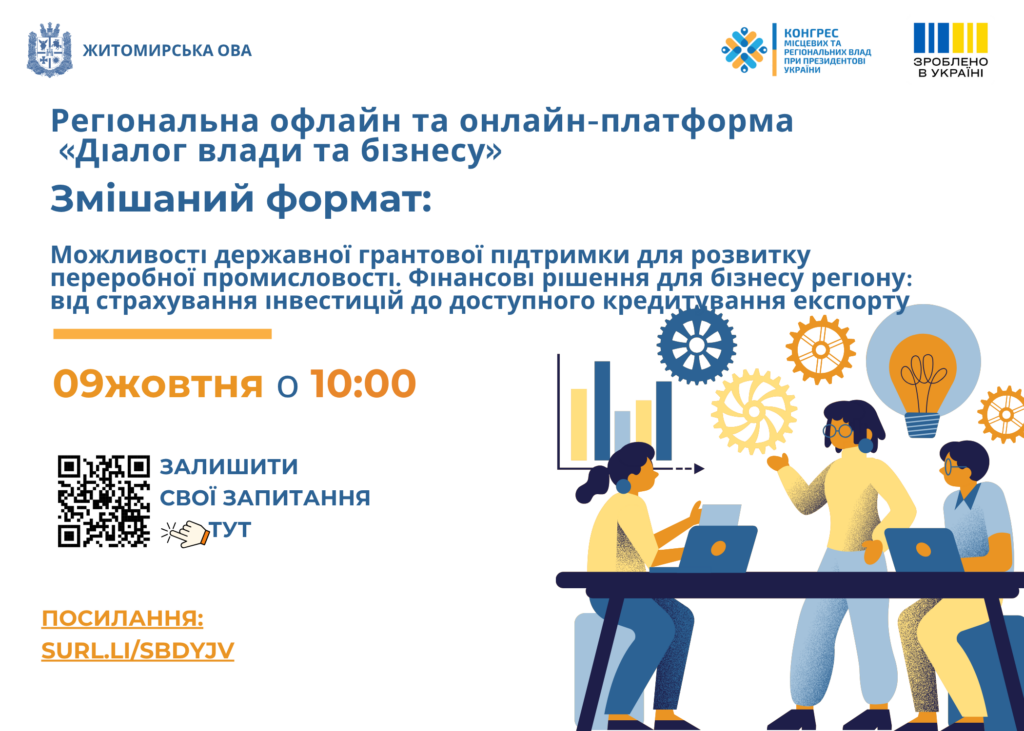 ЖИТОМИРСЬКА ОВА

КОНГРЕС МІСЦЕВИХ ТА РЕГІОНАЛЬНИХ ВЛАД ПРИ ПРЕЗИДЕНТОВІ УКРАЇНИ

ЗРОБЛЕНО В УКРАЇНІ

Регіональна офлайн та онлайн-платформа «Діалог влади та бізнесу»

Змішаний формат:

Можливості державної грантової підтримки для розвитку переробної промисловості. Фінансові рішення для бізнесу регіону: від страхування інвестицій до доступного кредитування експорту

09жовтня о 10:00

ЗАЛИШИТИ СВОЇ ЗАПИТАННЯ ТУТ

ПОСИЛАННЯ: SURL.LI/SBDYJV